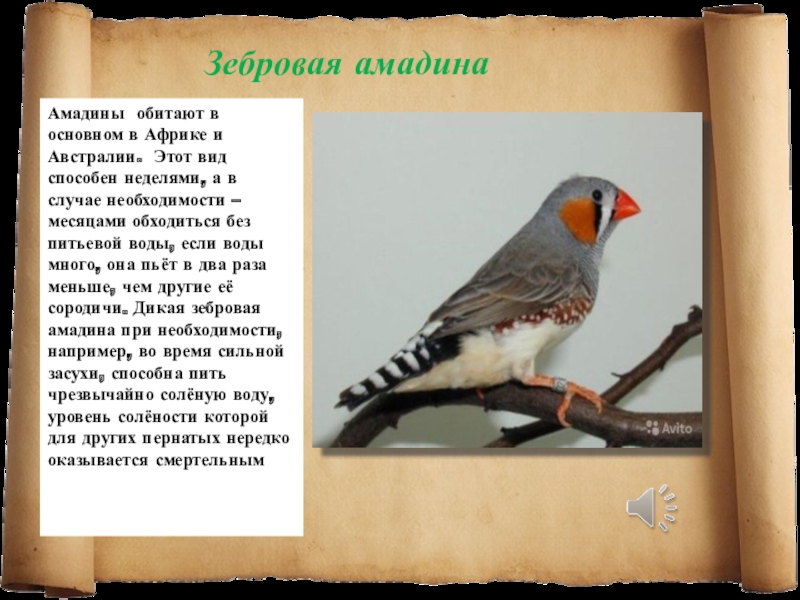 Зебровая амадина

Амадины обитают в основном в Африке и Австралии. Этот вид способен неделями, а в случае необходимости – месяцами обходиться без питьевой воды, если воды много, она пьёт в два раза меньше, чем другие её сородичи. Дикая зебровая амадина при необходимости, например, во время сильной засухи, способна пить чрезвычайно солёную воду, уровень солёности которой для других пернатых нередко оказывается смертельным

Avito